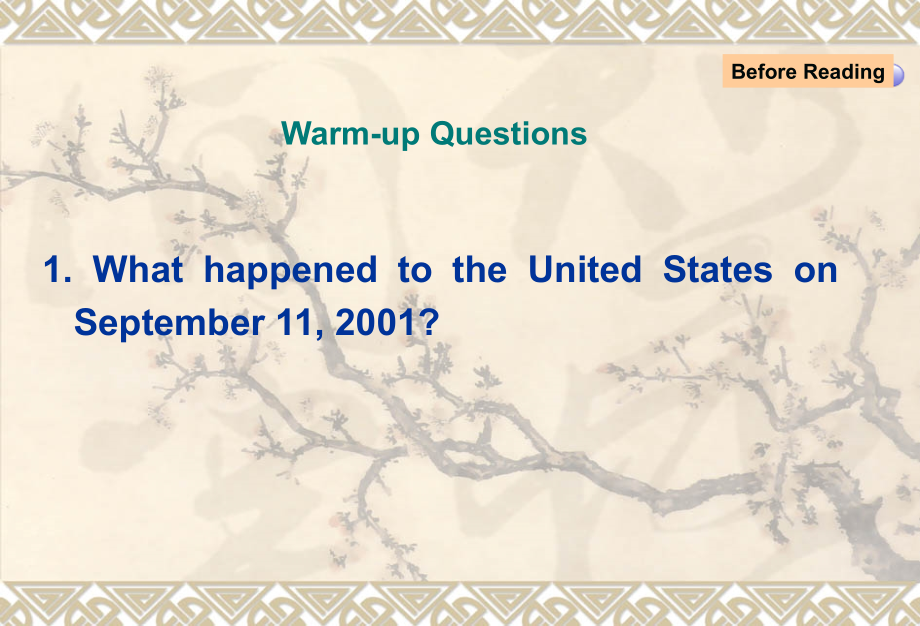 Before Reading

Warm-up Questions

1. What happened to the United States on September 11, 2001?